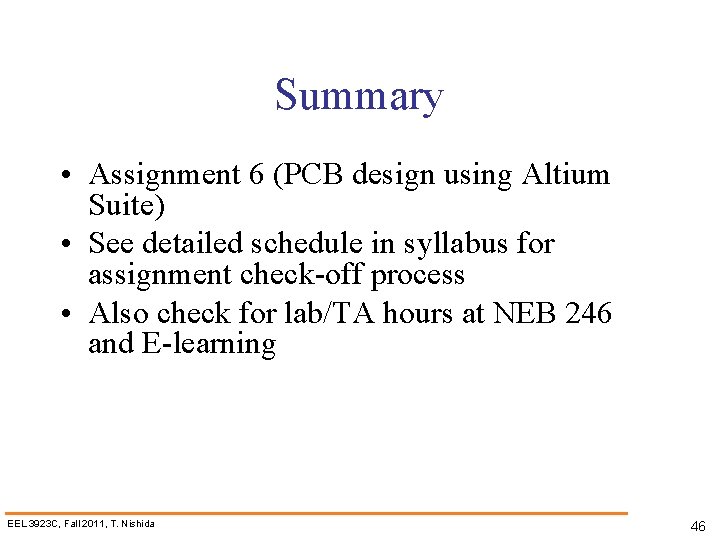 Summary

• Assignment 6 (PCB design using Altium Suite)
• See detailed schedule in syllabus for assignment check-off process
• Also check for lab/TA hours at NEB 246 and E-learning

EEL3923C, Fall2011, T. Nishida

46